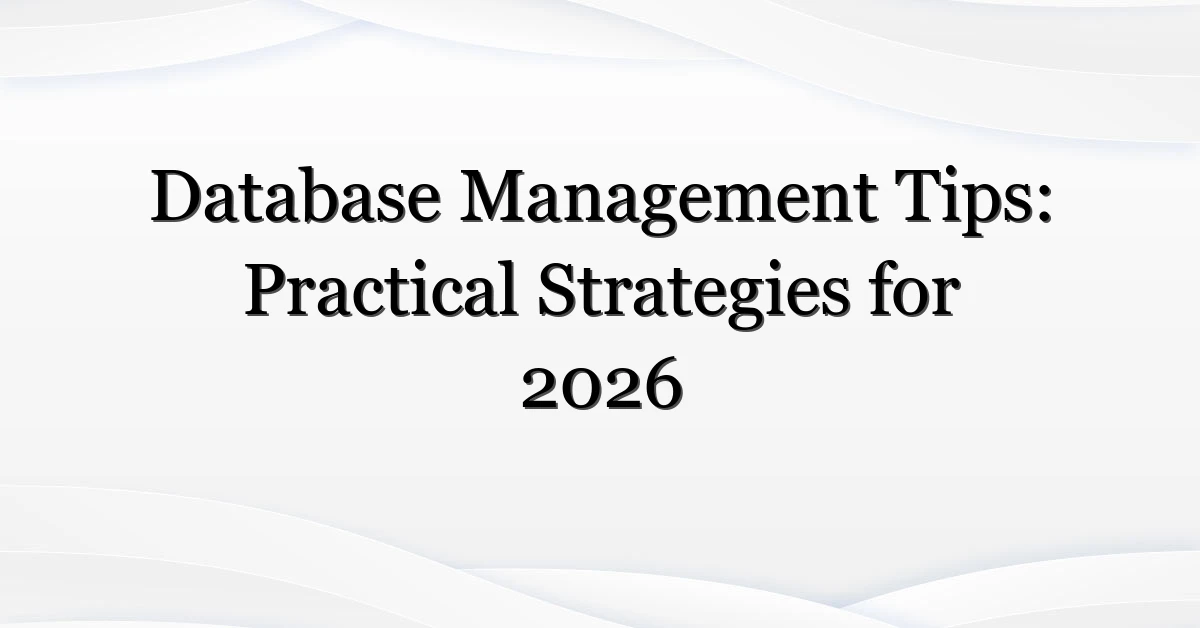 Database Management Tips: Practical Strategies for 2026